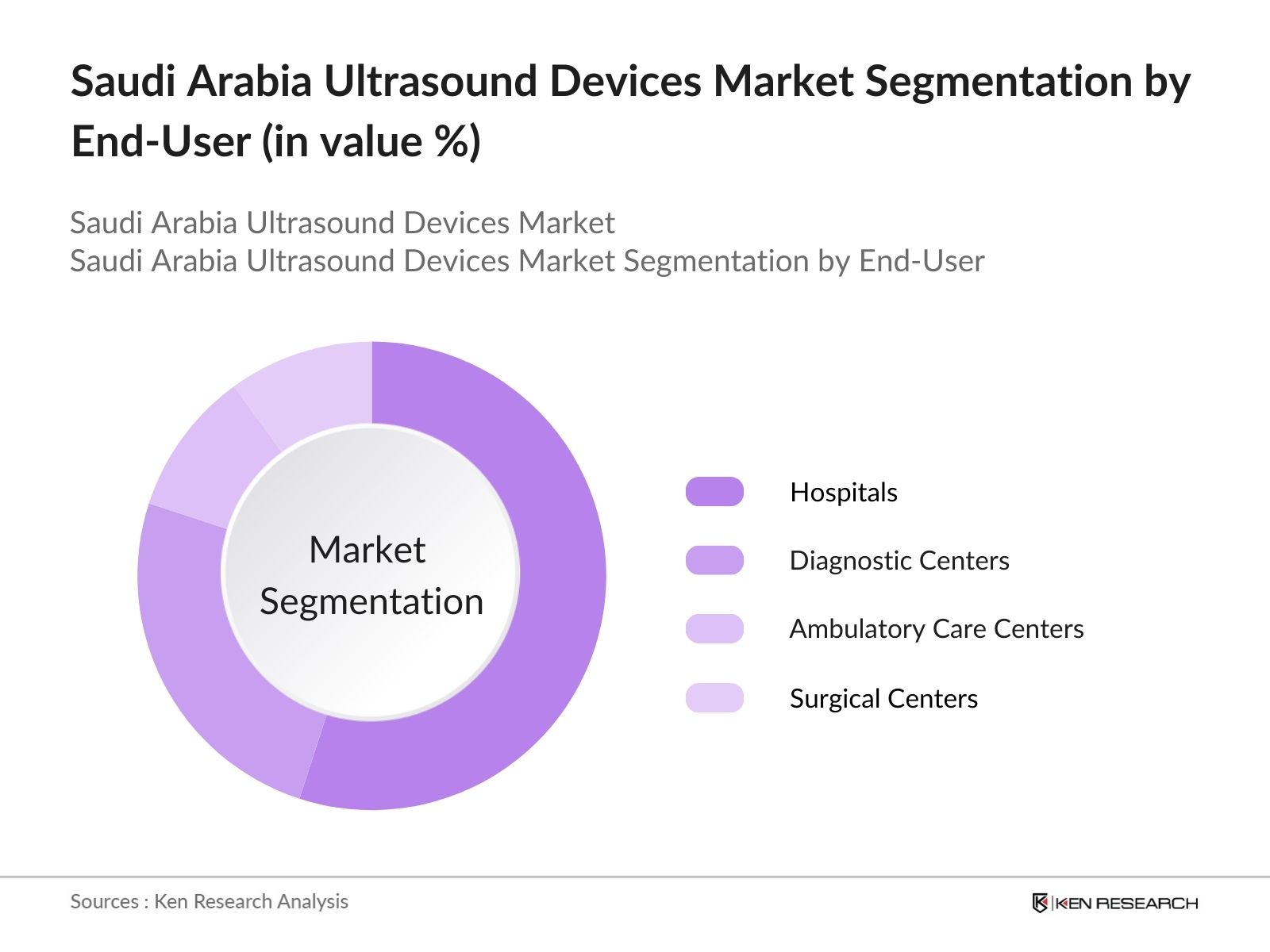 Saudi Arabia Ultrasound Devices Market Segmentation by End-User (in value %)

Saudi Arabia Ultrasound Devices Market
Saudi Arabia Ultrasound Devices Market Segmentation by End-User

Market Segmentation

Hospitals
Diagnostic Centers
Ambulatory Care Centers
Surgical Centers

Sources : Ken Research Analysis

KEN RESEARCH